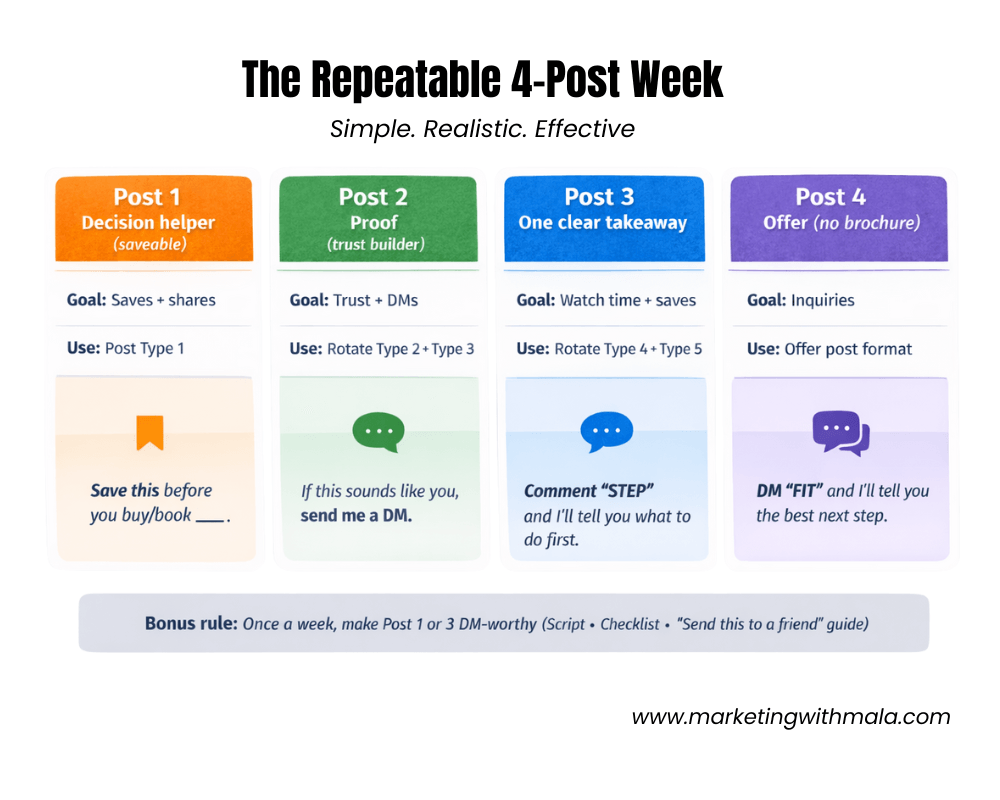 The Repeatable 4-Post Week

Simple. Realistic. Effective

Post 1
Decision helper
(saveable)

Goal: Saves + shares

Use: Post Type 1

Save this before you buy/book ___.

Post 2
Proof
(trust builder)

Goal: Trust + DMs

Use: Rotate Type 2 + Type 3

If this sounds like you, send me a DM.

Post 3
One clear takeaway

Goal: Watch time + saves

Use: Rotate Type 4 + Type 5

Comment "STEP" and I'll tell you what to do first.

Post 4
Offer (no brochure)

Goal: Inquiries

Use: Offer post format

DM "FIT" and I'll tell you the best next step.

Bonus rule: Once a week, make Post 1 or 3 DM-worthy (Script • Checklist • "Send this to a friend" guide)

www.marketingwithmala.com